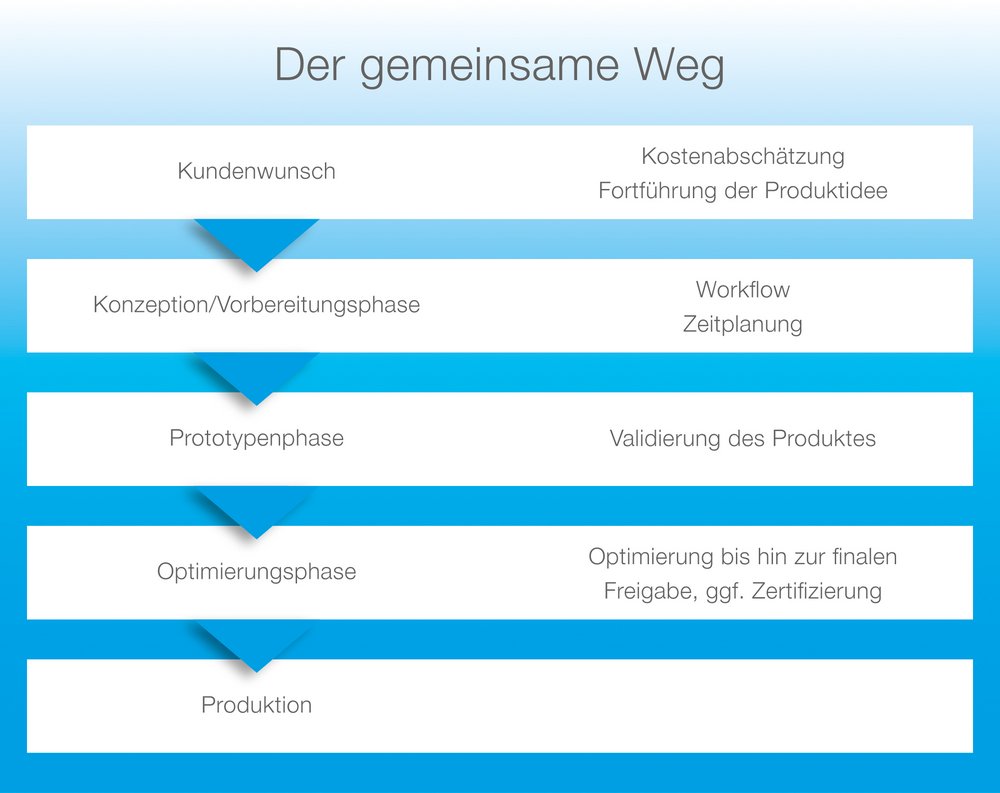 Der gemeinsame Weg

Kundenwunsch

Kostenabschätzung
Fortführung der Produktidee

Konzeption/Vorbereitungsphase

Workflow
Zeitplanung

Prototypenphase

Validierung des Produktes

Optimierungsphase

Optimierung bis hin zur finalen Freigabe, ggf. Zertifizierung

Produktion